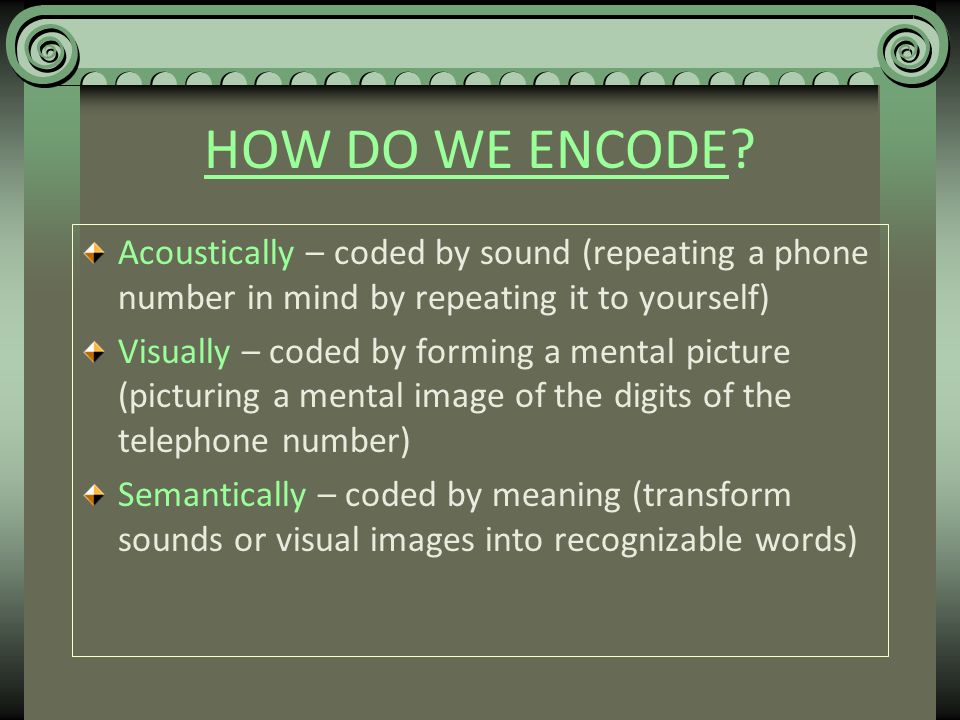 HOW DO WE ENCODE?

Acoustically – coded by sound (repeating a phone number in mind by repeating it to yourself)

Visually – coded by forming a mental picture (picturing a mental image of the digits of the telephone number)

Semantically – coded by meaning (transform sounds or visual images into recognizable words)